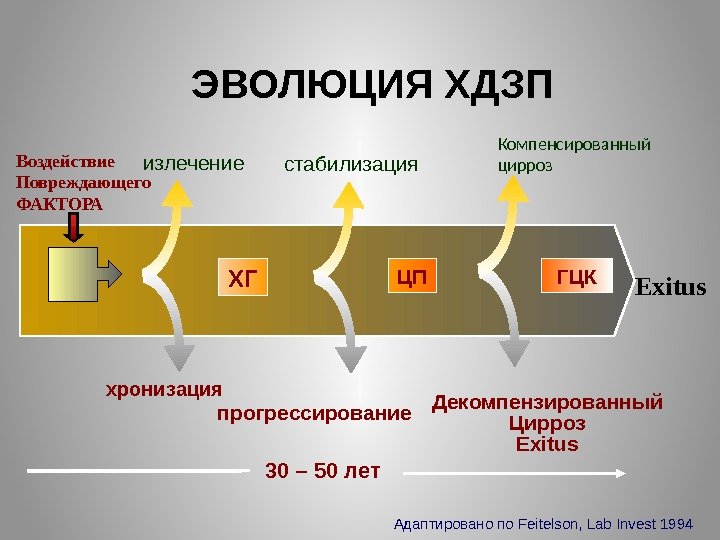 ЭВОЛЮЦИЯ ХДЗП

Воздействие Повреждающего ФАКТОРА

излечение

стабилизация

Компенсированный цирроз

ХГ

ЦП

ГЦК

Exitus

хронизация

прогрессирование

Декомпензированный Цирроз Exitus

30 – 50 лет

Адаптировано по Feitelson, Lab Invest 1994